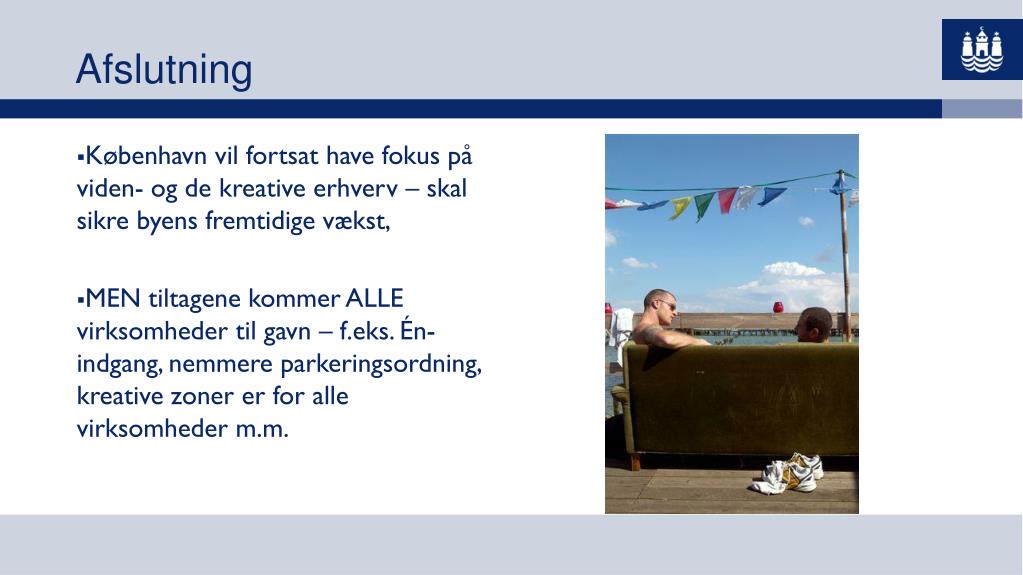 Afslutning

▪København vil fortsat have fokus på viden- og de kreative erhverv – skal sikre byens fremtidige vækst,

▪MEN tiltagene kommer ALLE virksomheder til gavn – f.eks. Én-indgang, nemmere parkeringsordning, kreative zoner er for alle virksomheder m.m.